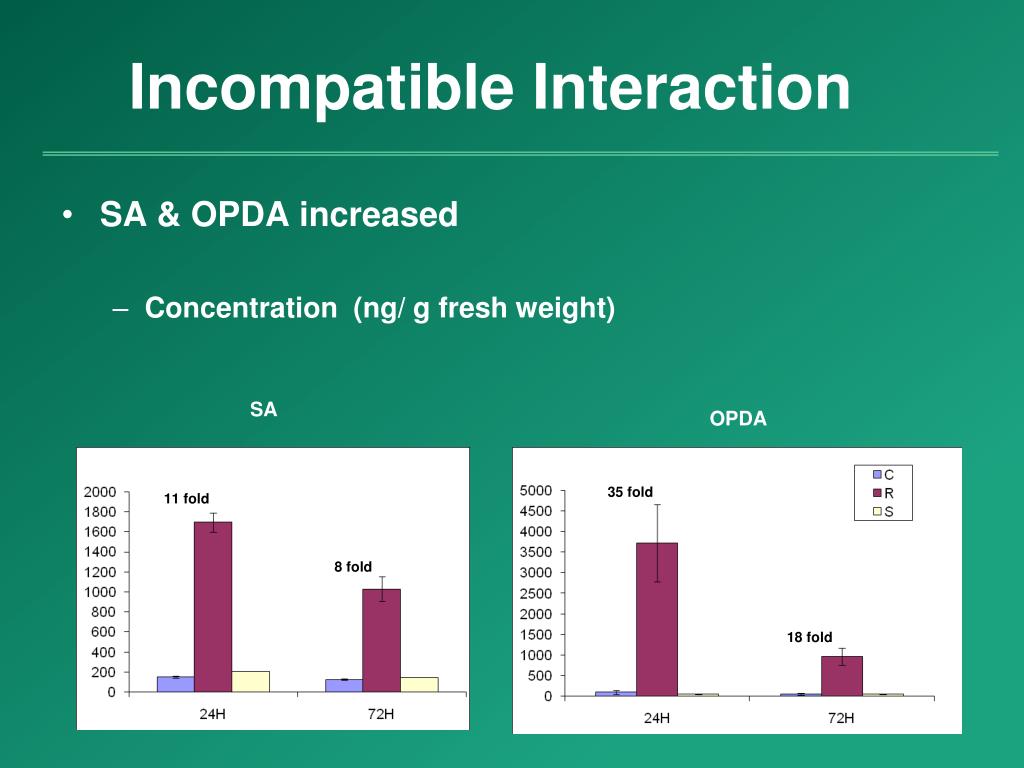 Incompatible Interaction

• SA & OPDA increased

– Concentration (ng/ g fresh weight)

SA

2000
1800
1600
1400
1200
1000
800
600
400
200
0

11 fold

8 fold

24H

72H

OPDA

5000
4500
4000
3500
3000
2500
2000
1500
1000
500
0

35 fold

18 fold

C
R
S

24H

72H